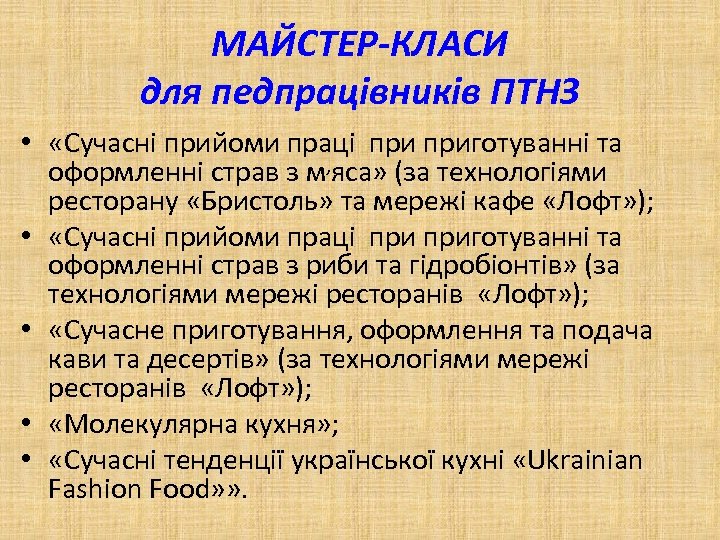 МАЙСТЕР-КЛАСИ
для педпрацівників ПТНЗ

• «Сучасні прийоми праці при приготуванні та оформленні страв з м,яса» (за технологіями ресторану «Бристоль» та мережі кафе «Лофт»);
• «Сучасні прийоми праці при приготуванні та оформленні страв з риби та гідробіонтів» (за технологіями мережі ресторанів «Лофт»);
• «Сучасне приготування, оформлення та подача кави та десертів» (за технологіями мережі ресторанів «Лофт»);
• «Молекулярна кухня»;
• «Сучасні тенденції української кухні «Ukrainian Fashion Food»».